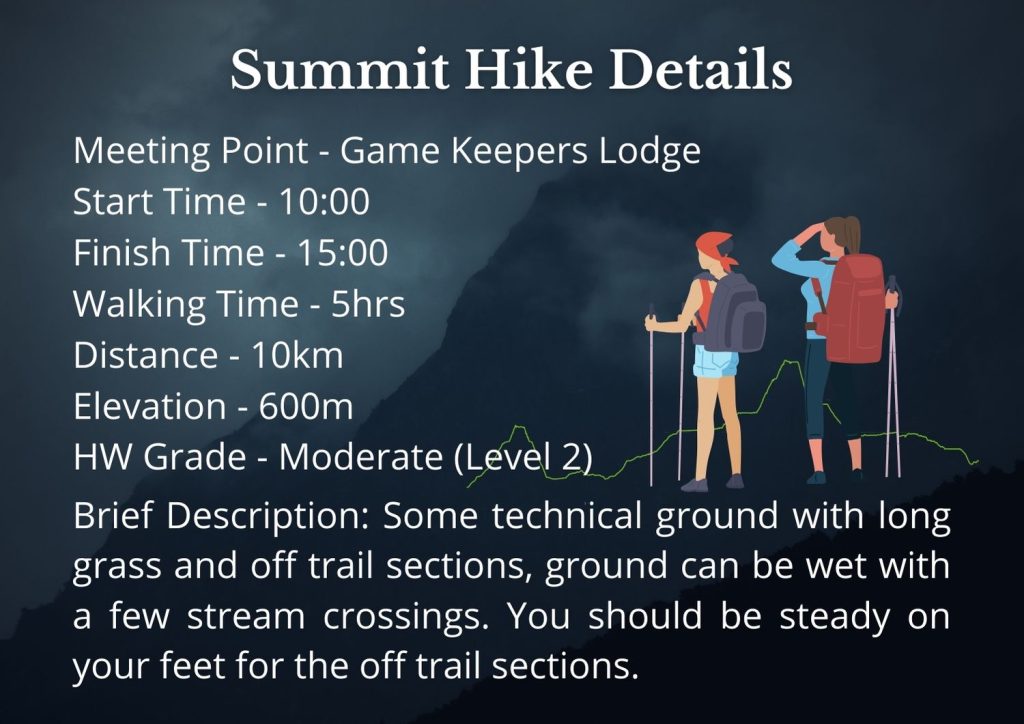 Summit Hike Details

Meeting Point - Game Keepers Lodge
Start Time - 10:00
Finish Time - 15:00
Walking Time - 5hrs
Distance - 10km
Elevation - 600m
HW Grade - Moderate (Level 2)

Brief Description: Some technical ground with long grass and off trail sections, ground can be wet with a few stream crossings. You should be steady on your feet for the off trail sections.